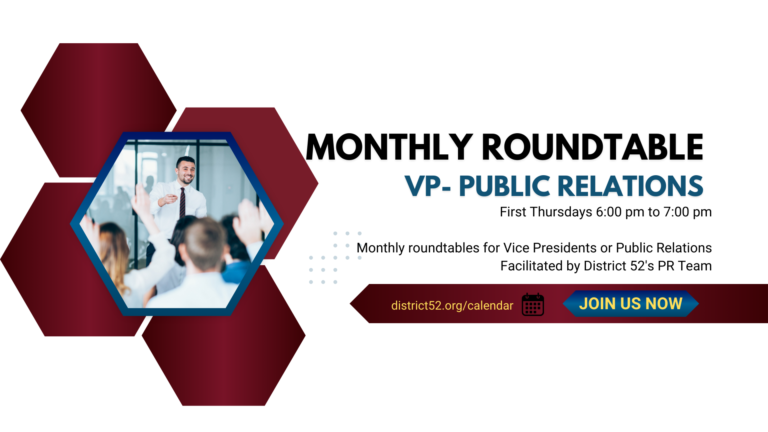 MONTHLY ROUNDTABLE
VP- PUBLIC RELATIONS
First Thursdays 6:00 pm to 7:00 pm

Monthly roundtables for Vice Presidents or Public Relations
Facilitated by District 52's PR Team

district52.org/calendar

JOIN US NOW